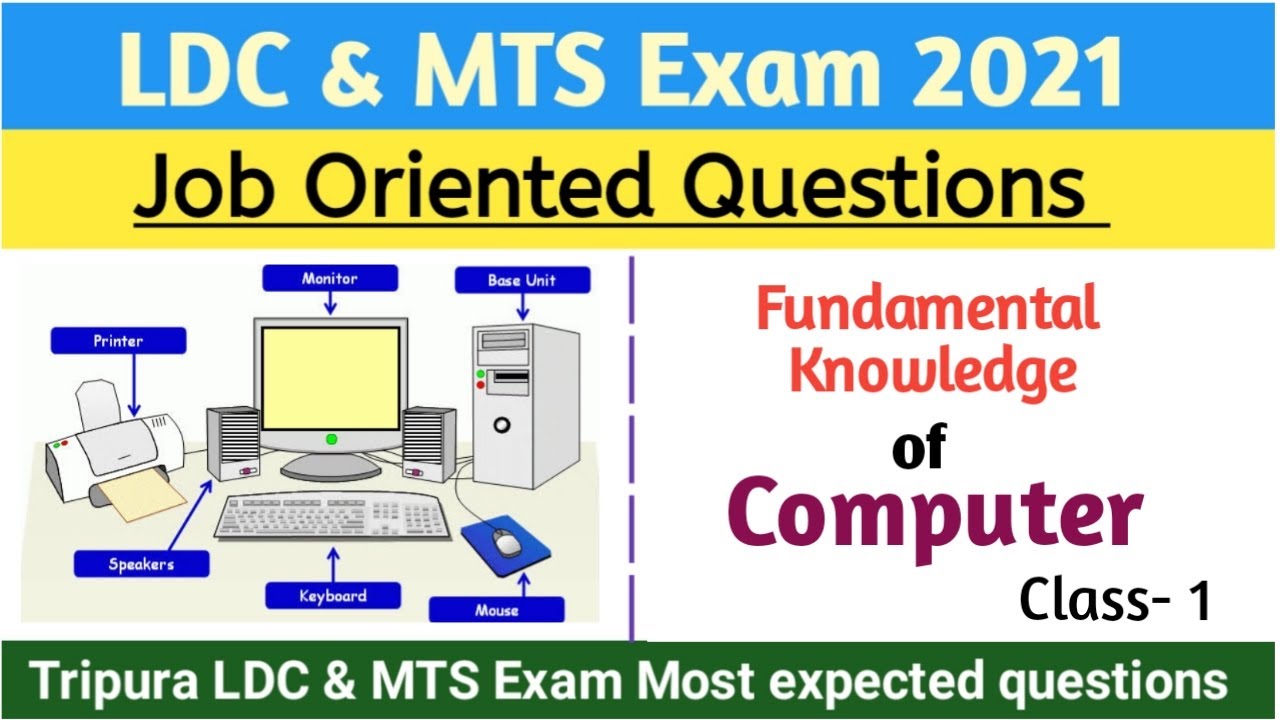 LDC & MTS Exam 2021

Job Oriented Questions

Monitor
Base Unit
Printer
Speakers
Keyboard
Mouse

Fundamental Knowledge
of
Computer
Class- 1

Tripura LDC & MTS Exam Most expected questions